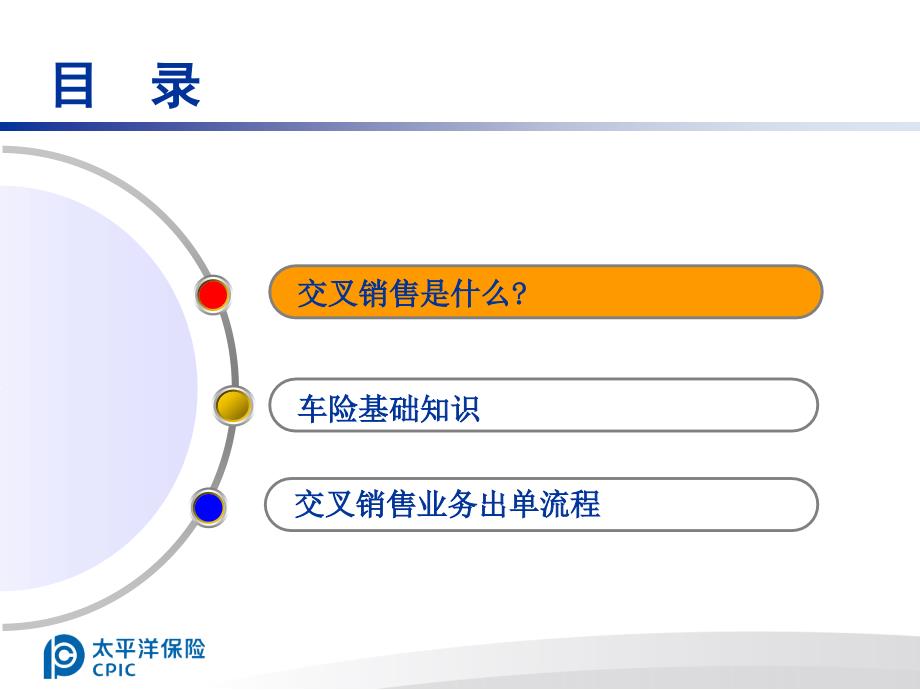 目 录

交叉销售是什么?

车险基础知识

交叉销售业务出单流程

太平洋保险
CPIC